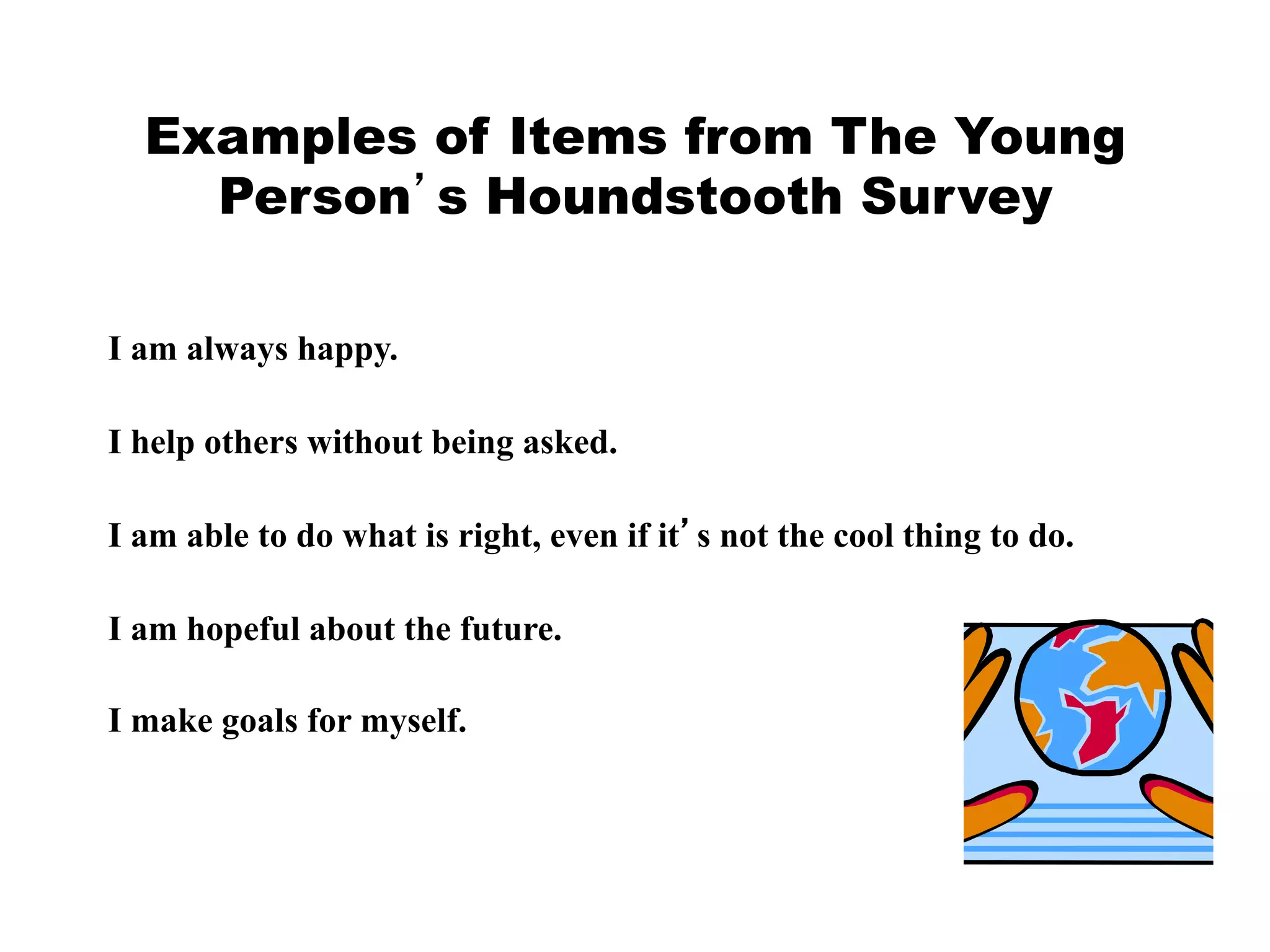 Examples of Items from The Young Person's Houndstooth Survey

I am always happy.

I help others without being asked.

I am able to do what is right, even if it's not the cool thing to do.

I am hopeful about the future.

I make goals for myself.